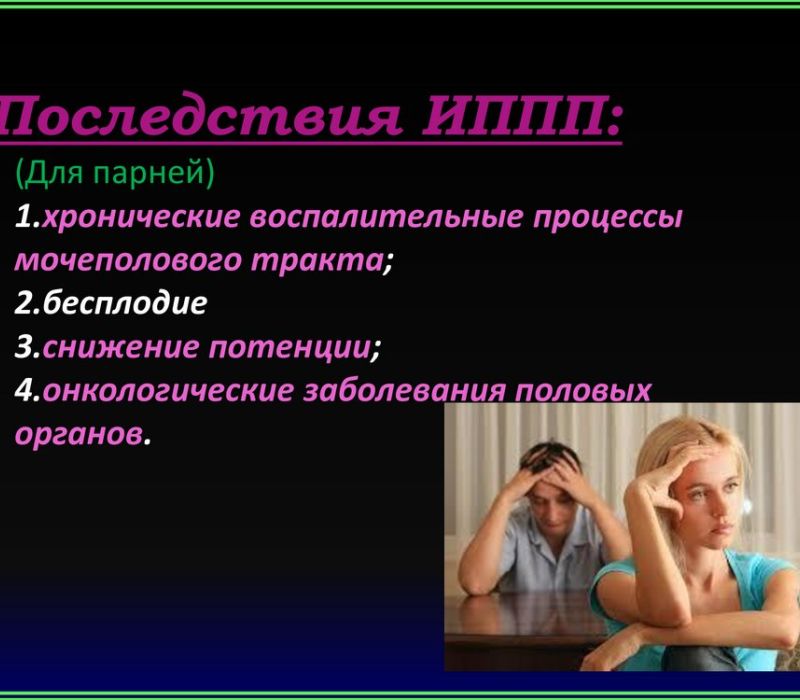 Последствия ИППП:

(Для парней)

1.хронические воспалительные процессы мочеполового тракта;

2.бесплодие

3.снижение потенции;

4.онкологические заболевания половых органов.